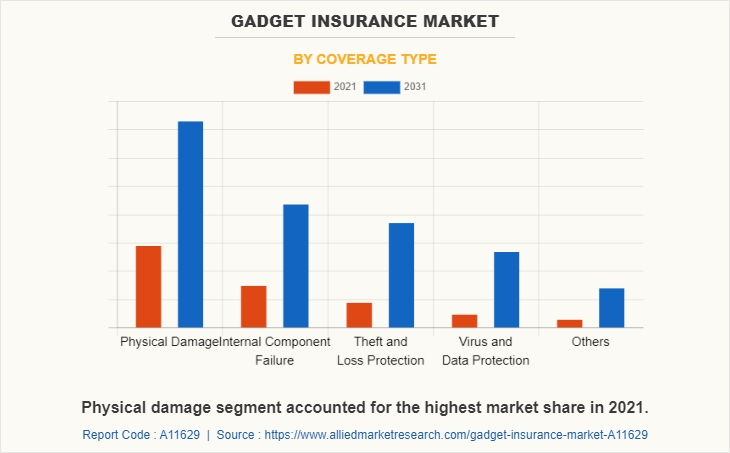 GADGET INSURANCE MARKET

BY COVERAGE TYPE

2021 2031

Physical Damage
Internal Component Failure
Theft and Loss Protection
Virus and Data Protection
Others

Physical damage segment accounted for the highest market share in 2021.

Report Code : A11629 | Source : https://www.alliedmarketresearch.com/gadget-insurance-market-A11629